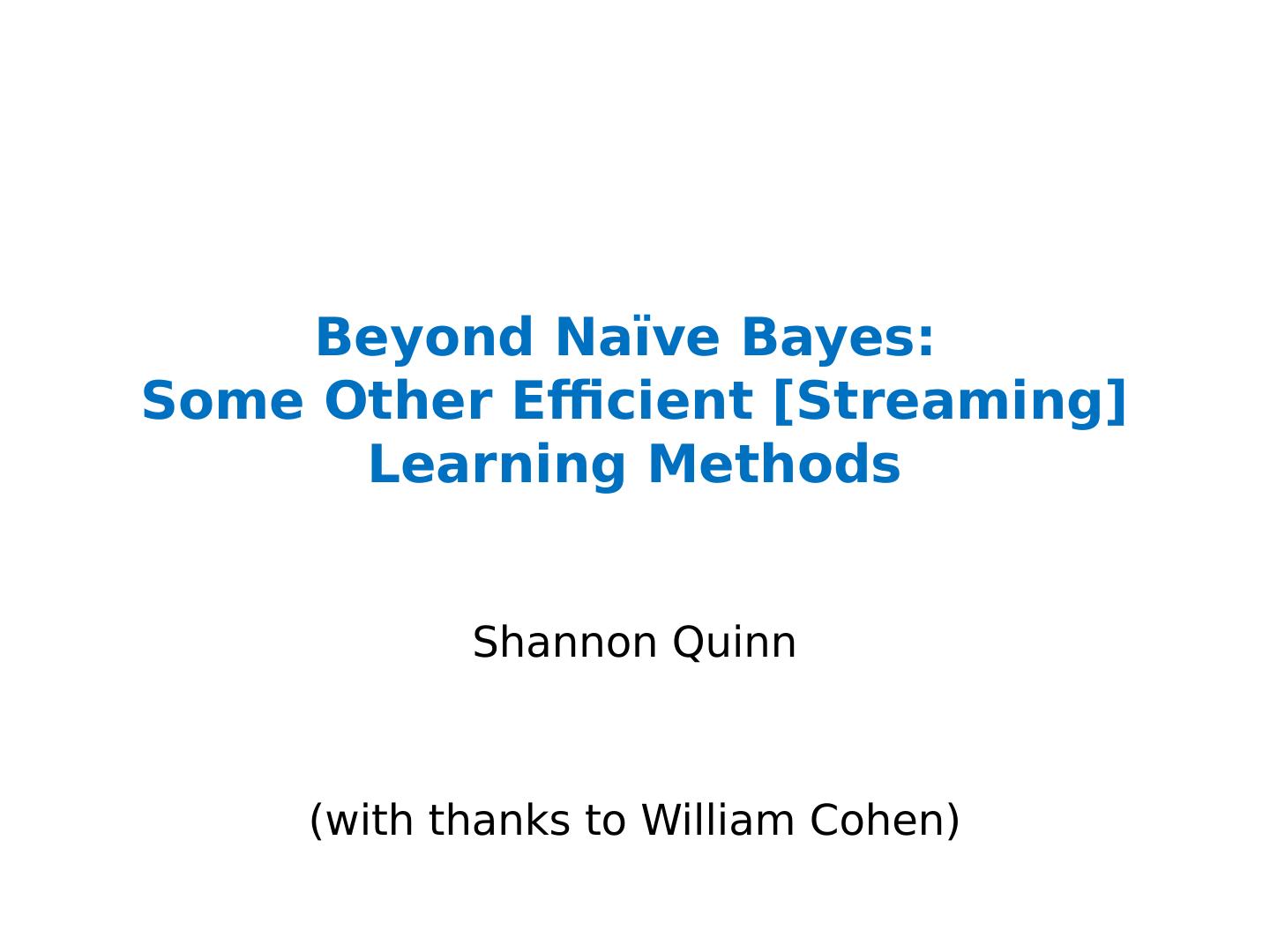 Beyond Naïve Bayes:
Some Other Efficient [Streaming] Learning Methods

Shannon Quinn

(with thanks to William Cohen)